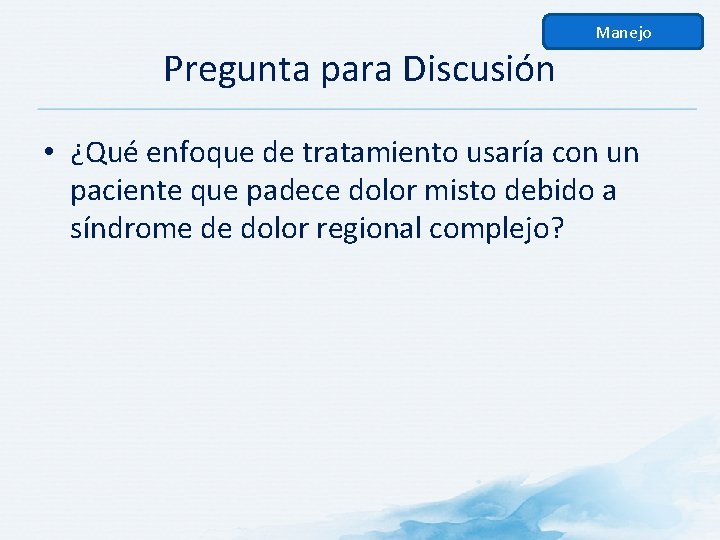 Manejo

Pregunta para Discusión

• ¿Qué enfoque de tratamiento usaría con un paciente que padece dolor misto debido a síndrome de dolor regional complejo?